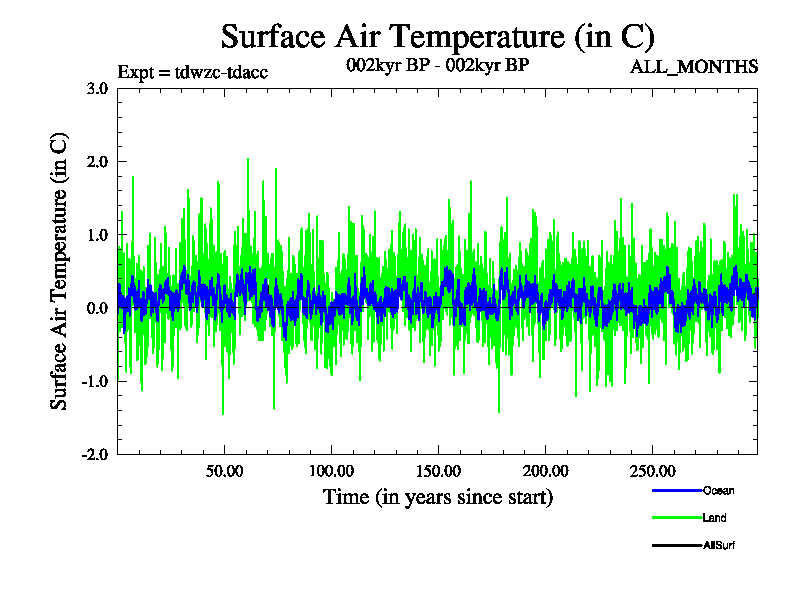 Surface Air Temperature (in C)

Expt = tdwzc-tdacc

002kyr BP - 002kyr BP

ALL_MONTHS

Surface Air Temperature (in C)

3.0
2.0
1.0
0.0
-1.0
-2.0

50.00
100.00
150.00
200.00
250.00

Time (in years since start)

Ocean
Land
AllSurf